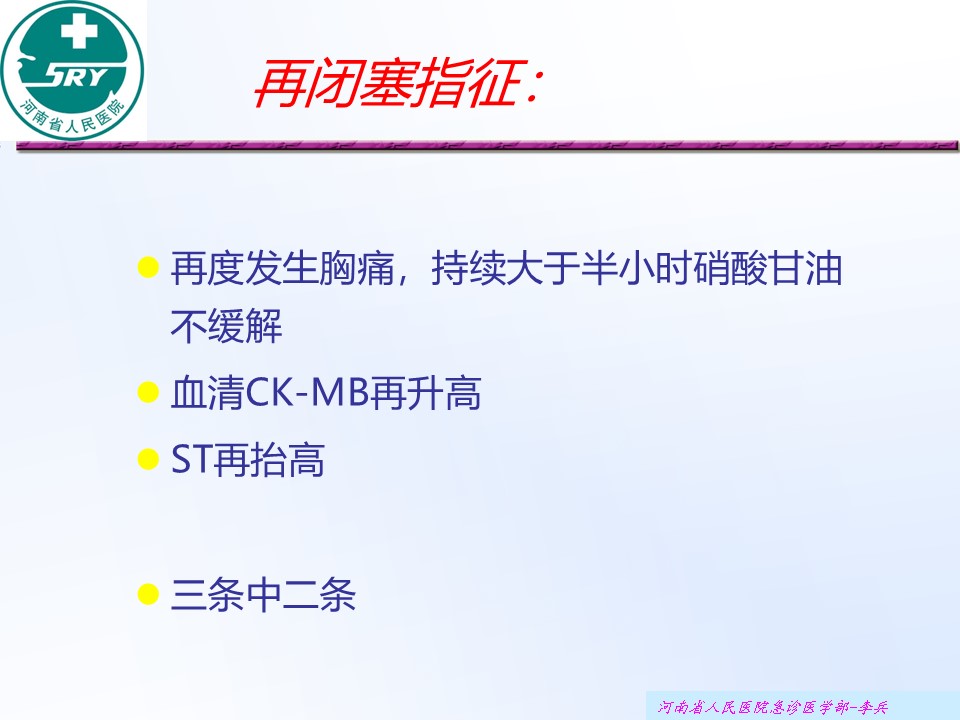 SRY
河南省人民医院

再闭塞指征：

再度发生胸痛，持续大于半小时硝酸甘油不缓解

血清CK-MB再升高

ST再抬高

三条中二条

河南省人民医院急诊医学部-李兵